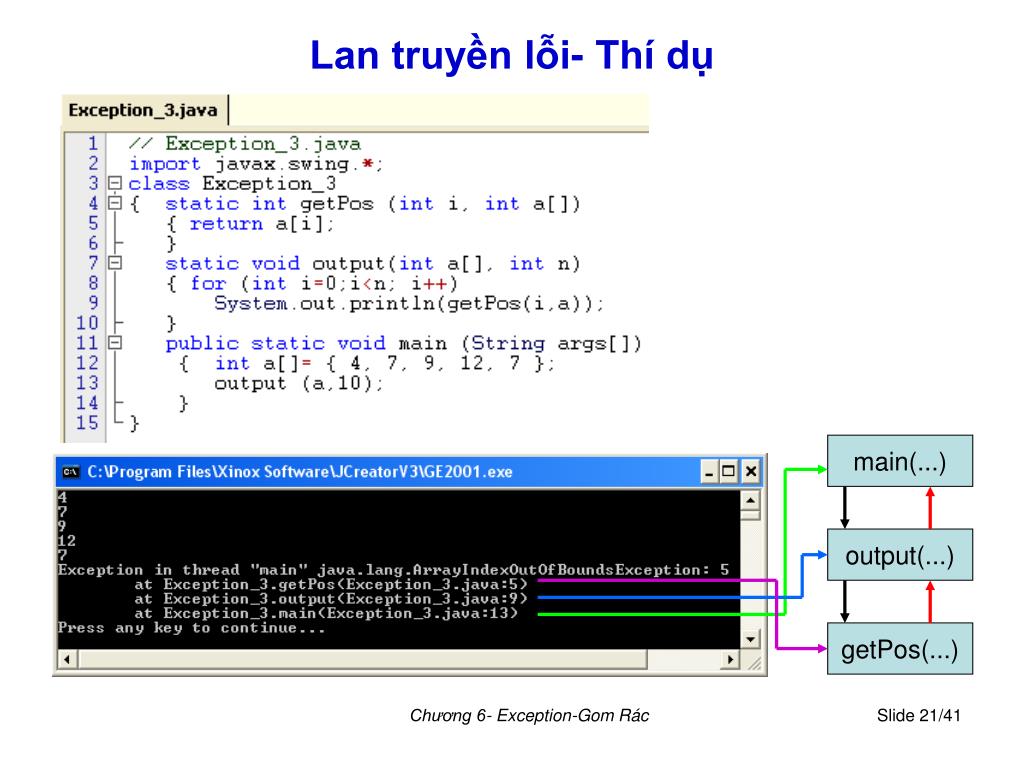 Lan truyền lỗi- Thí dụ

Exception_3.java

1 // Exception_3.java
2 import javax.swing.*;
3 class Exception_3
4 { static int getPos (int i, int a[])
5 { return a[i];
6 }
7 static void output(int a[], int n)
8 { for (int i=0;i<n; i++)
9 System.out.println(getPos(i,a));
10 }
11 public static void main (String args[])
12 { int a[]= { 4, 7, 9, 12, 7 };
13 output (a,10);
14 }
15 }

C:\Program Files\Xinox Software\JCreatorV3\GE2001.exe

4
7
9
12
7
Exception in thread "main" java.lang.ArrayIndexOutOfBoundsException: 5
at Exception_3.getPos(Exception_3.java:5)
at Exception_3.output(Exception_3.java:9)
at Exception_3.main(Exception_3.java:13)
Press any key to continue...

main(...)

output(...)

getPos(...)

Chương 6- Exception-Gom Rác

Slide 21/41